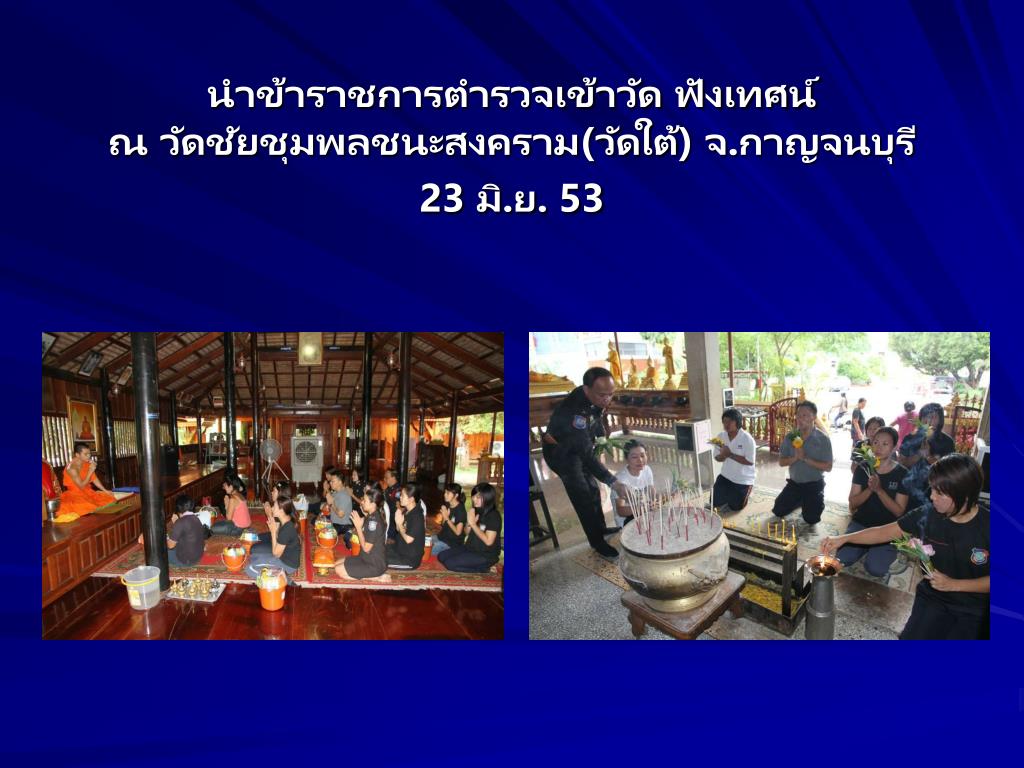 นำข้าราชการตำรวจเข้าวัด ฟังเทศน์
ณ วัดชัยชุมพลชนะสงคราม(วัดใต้) จ.กาญจนบุรี
23 มิ.ย. 53